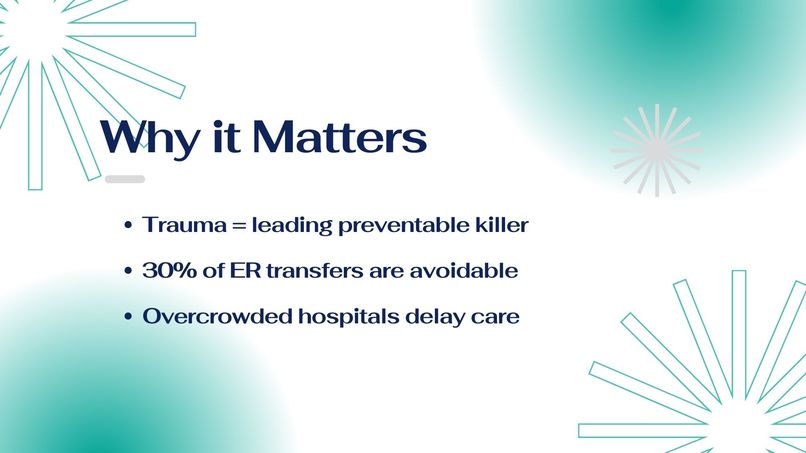 Why it Matters

• Trauma = leading preventable killer
• 30% of ER transfers are avoidable
• Overcrowded hospitals delay care